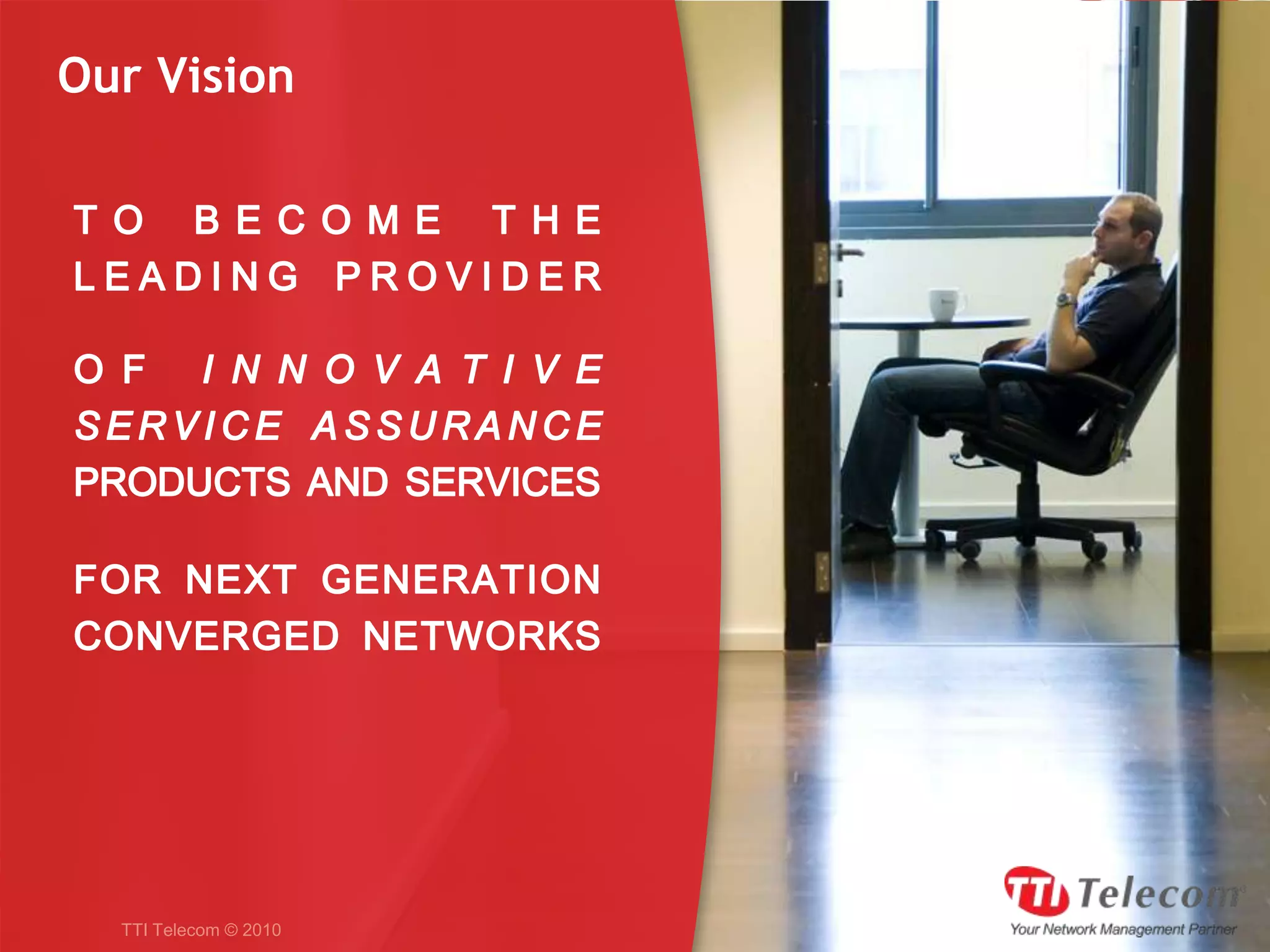 Our Vision

TO BECOME THE LEADING PROVIDER

OF INNOVATIVE SERVICE ASSURANCE PRODUCTS AND SERVICES

FOR NEXT GENERATION CONVERGED NETWORKS

TTI Telecom © 2010

TTI Telecom
Your Network Management Partner